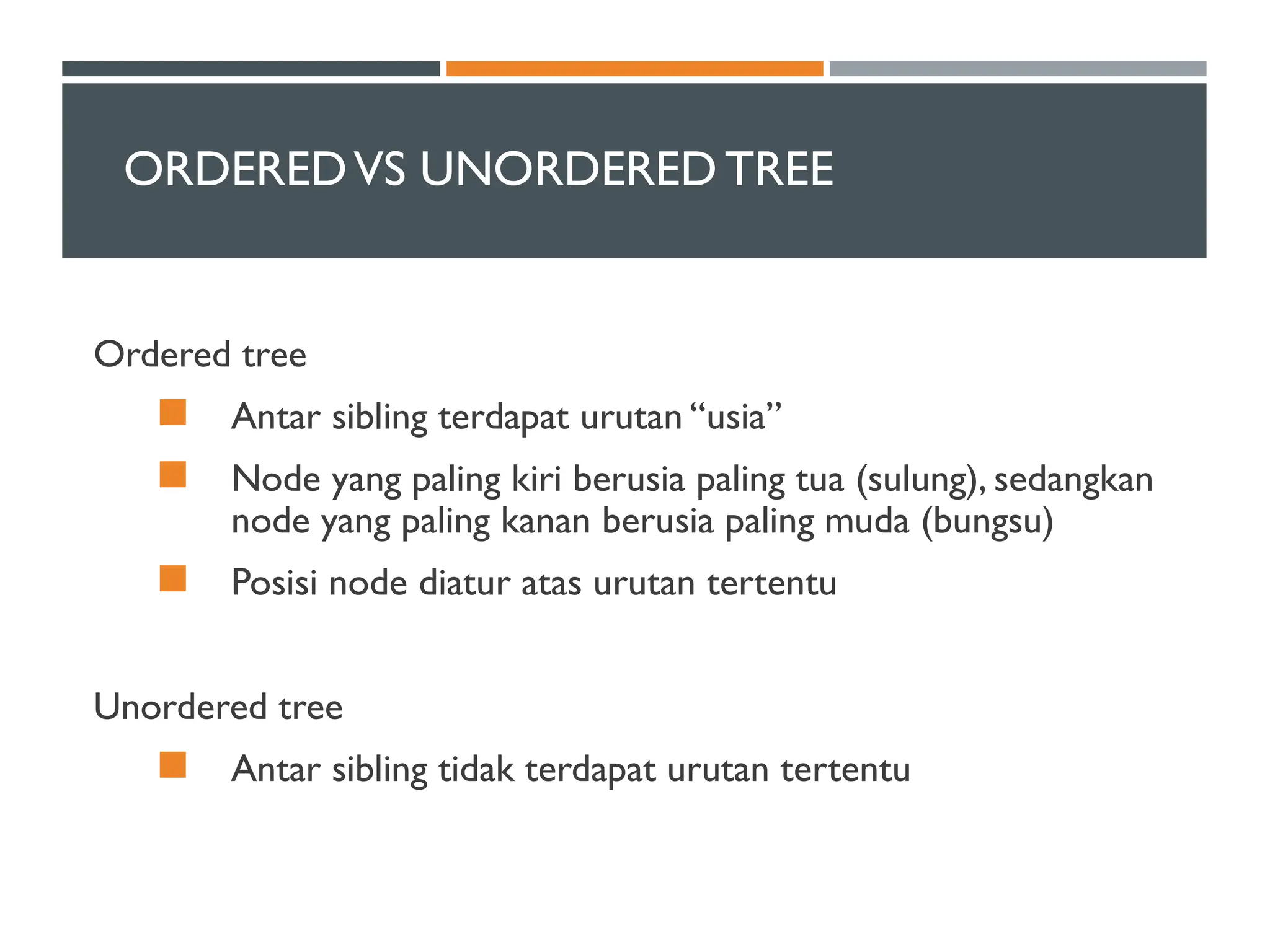 ORDERED VS UNORDERED TREE

Ordered tree

Antar sibling terdapat urutan “usia”

Node yang paling kiri berusia paling tua (sulung), sedangkan node yang paling kanan berusia paling muda (bungsu)

Posisi node diatur atas urutan tertentu

Unordered tree

Antar sibling tidak terdapat urutan tertentu